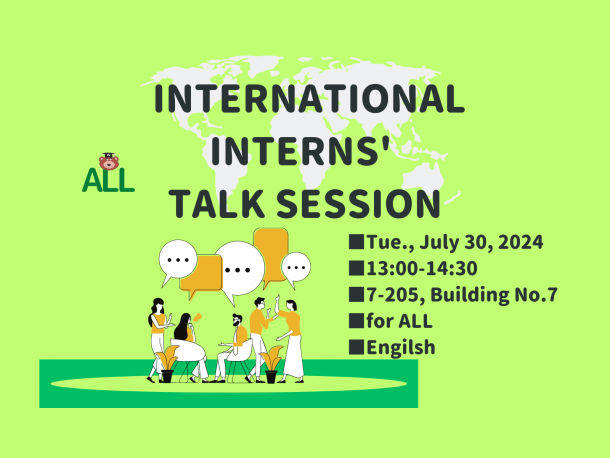 INTERNATIONAL INTERNS' TALK SESSION

ALL

■Tue., July 30, 2024
■13:00-14:30
■7-205, Building No.7
■for ALL
■Engilsh